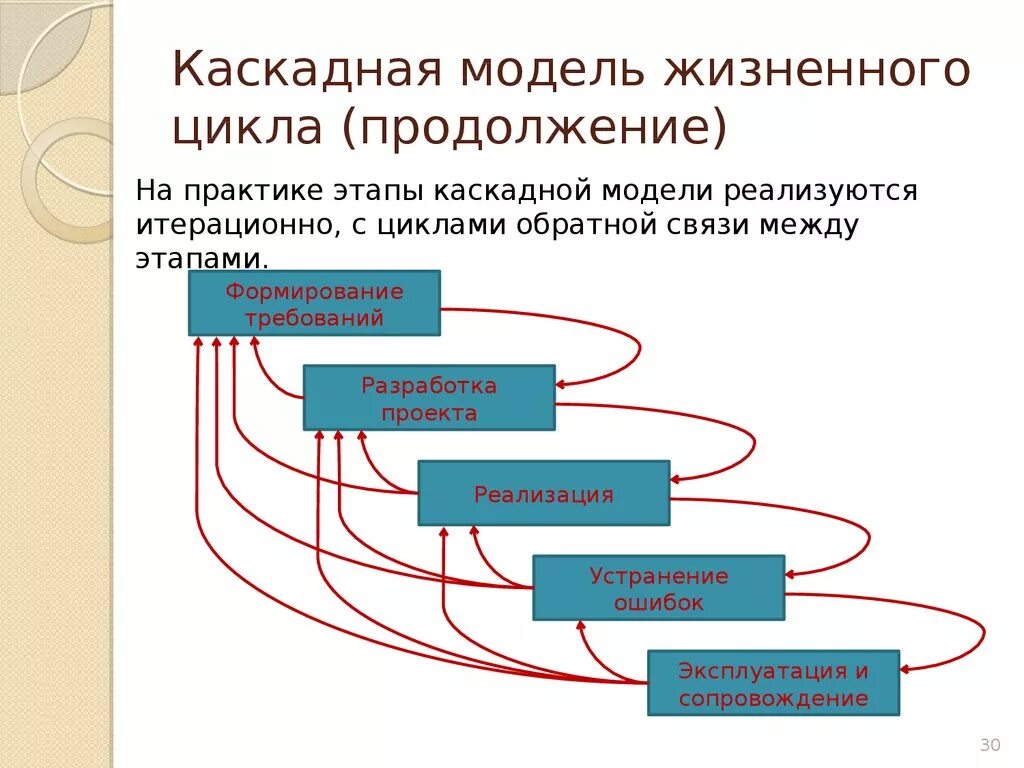 Каскадная модель жизненного цикла (продолжение)

На практике этапы каскадной модели реализуются итерационно, с циклами обратной связи между этапами.

Формирование требований

Разработка проекта

Реализация

Устранение ошибок

Эксплуатация и сопровождение

30